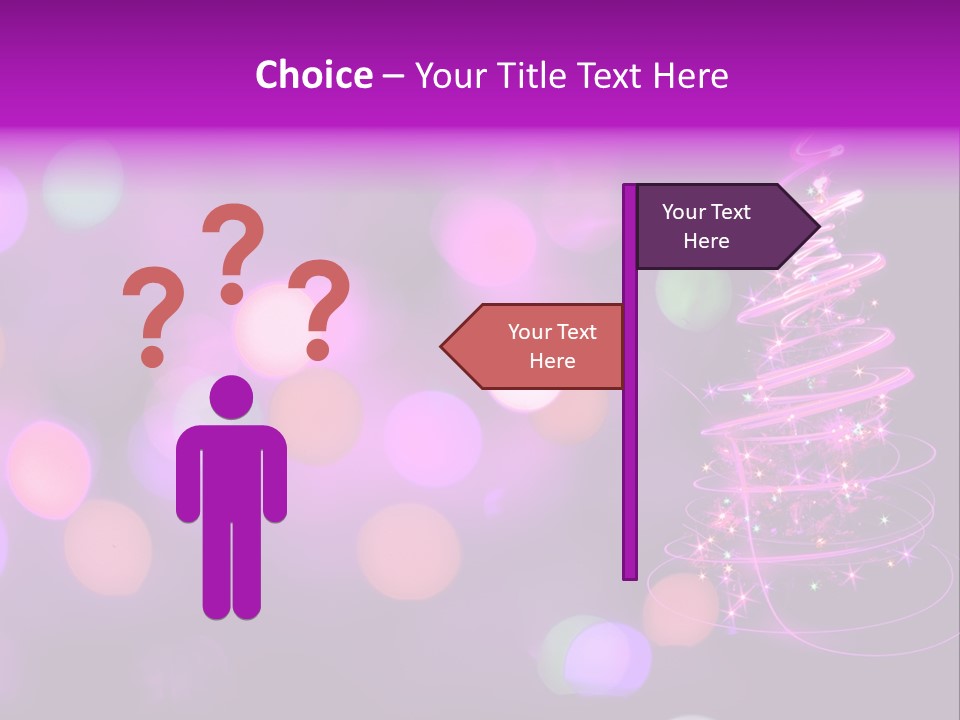 Choice – Your Title Text Here

? ? ?

Your Text Here

Your Text Here